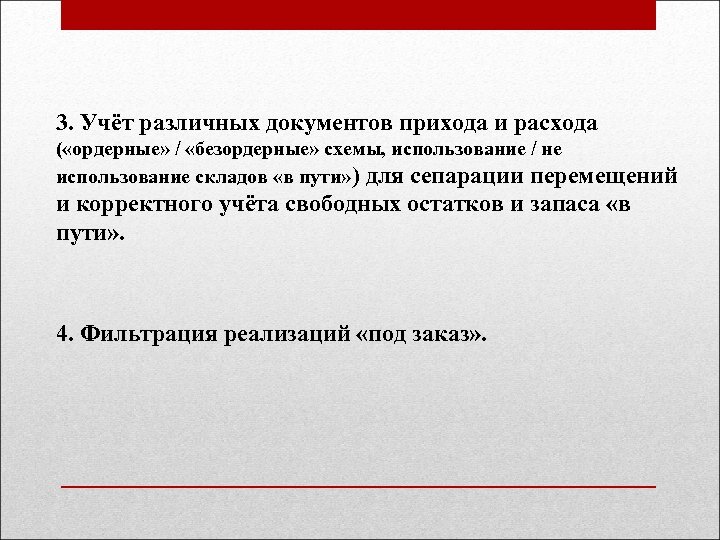 3. Учёт различных документов прихода и расхода («ордерные» / «безордерные» схемы, использование / не использование складов «в пути») для сепарации перемещений и корректного учёта свободных остатков и запаса «в пути».

4. Фильтрация реализаций «под заказ».